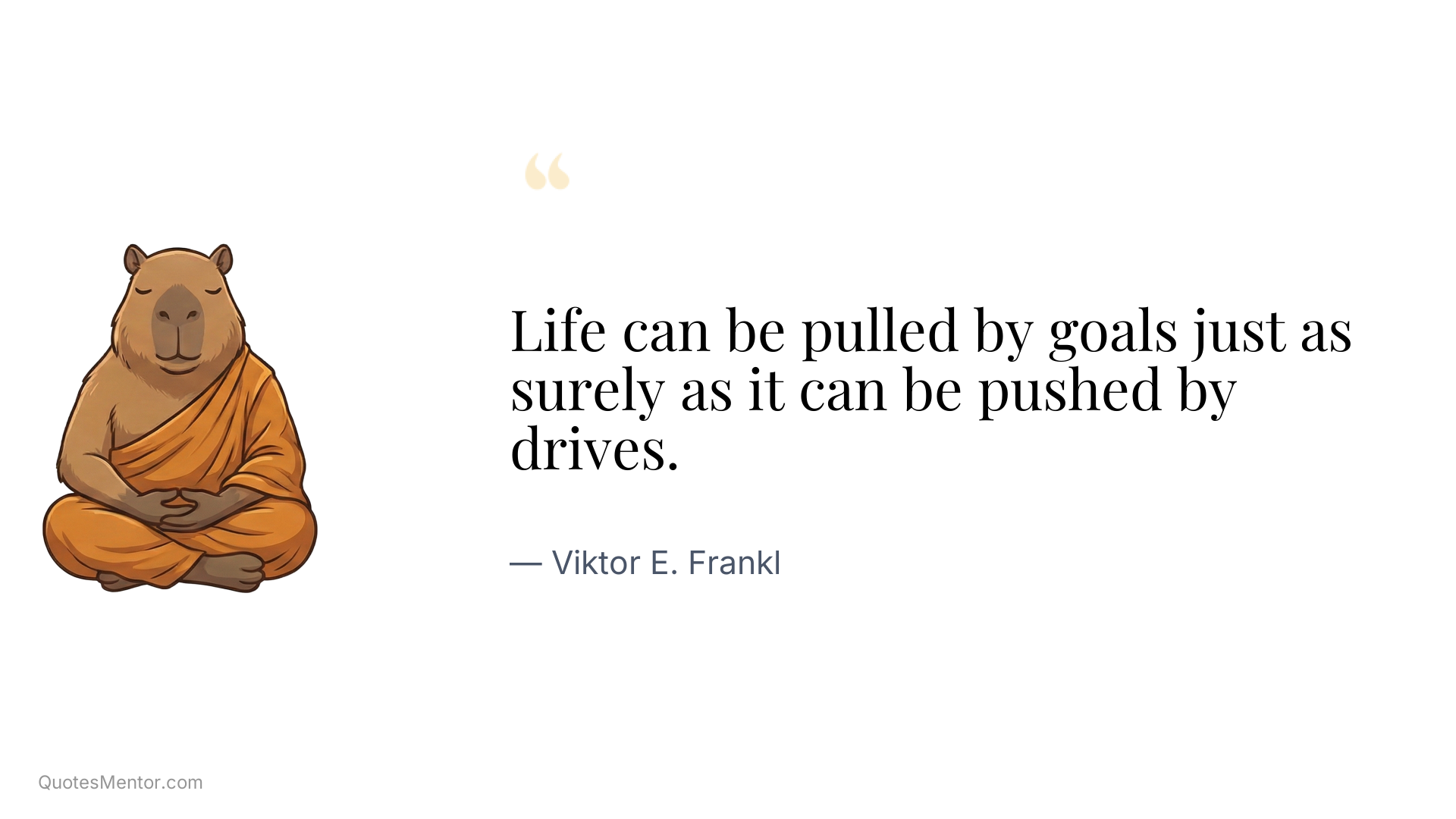 “

Life can be pulled by goals just as surely as it can be pushed by drives.

— Viktor E. Frankl

QuotesMentor.com